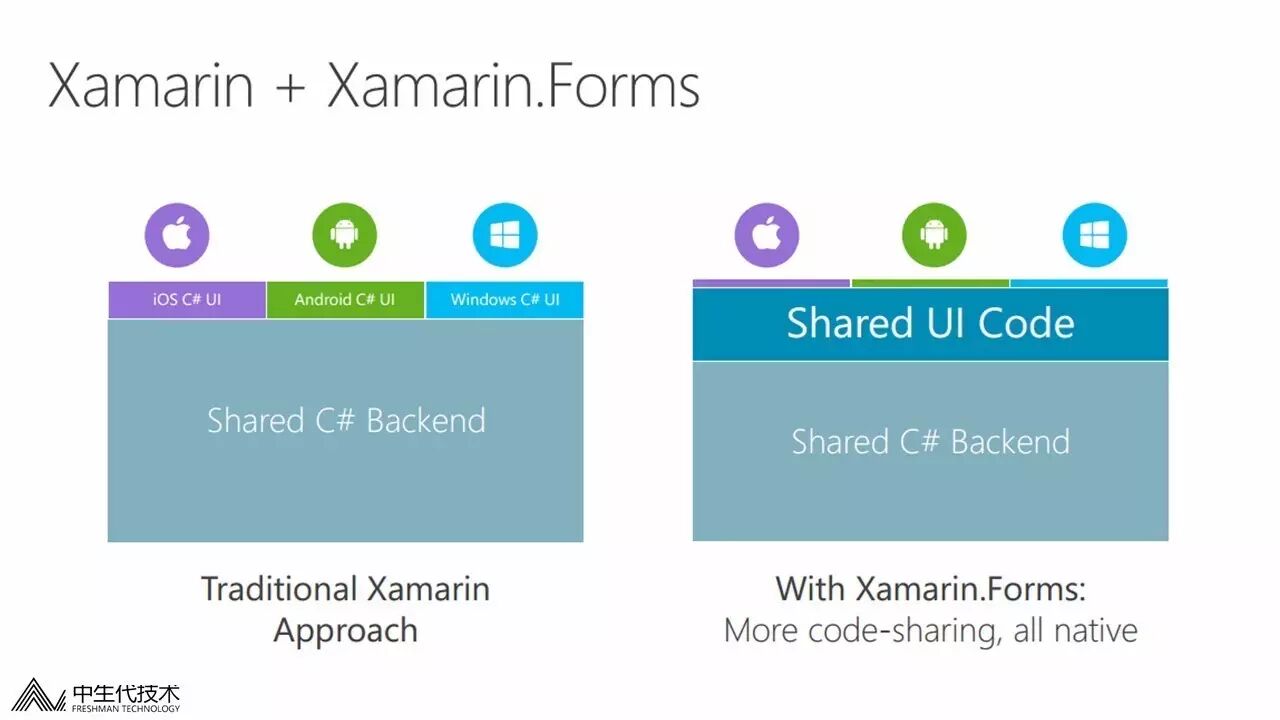 Xamarin + Xamarin.Forms

iOS C# UI

Android C# UI

Windows C# UI

Shared C# Backend

Traditional Xamarin Approach

Shared UI Code

Shared C# Backend

With Xamarin.Forms:
More code-sharing, all native

中生代技术
FRESHMAN TECHNOLOGY